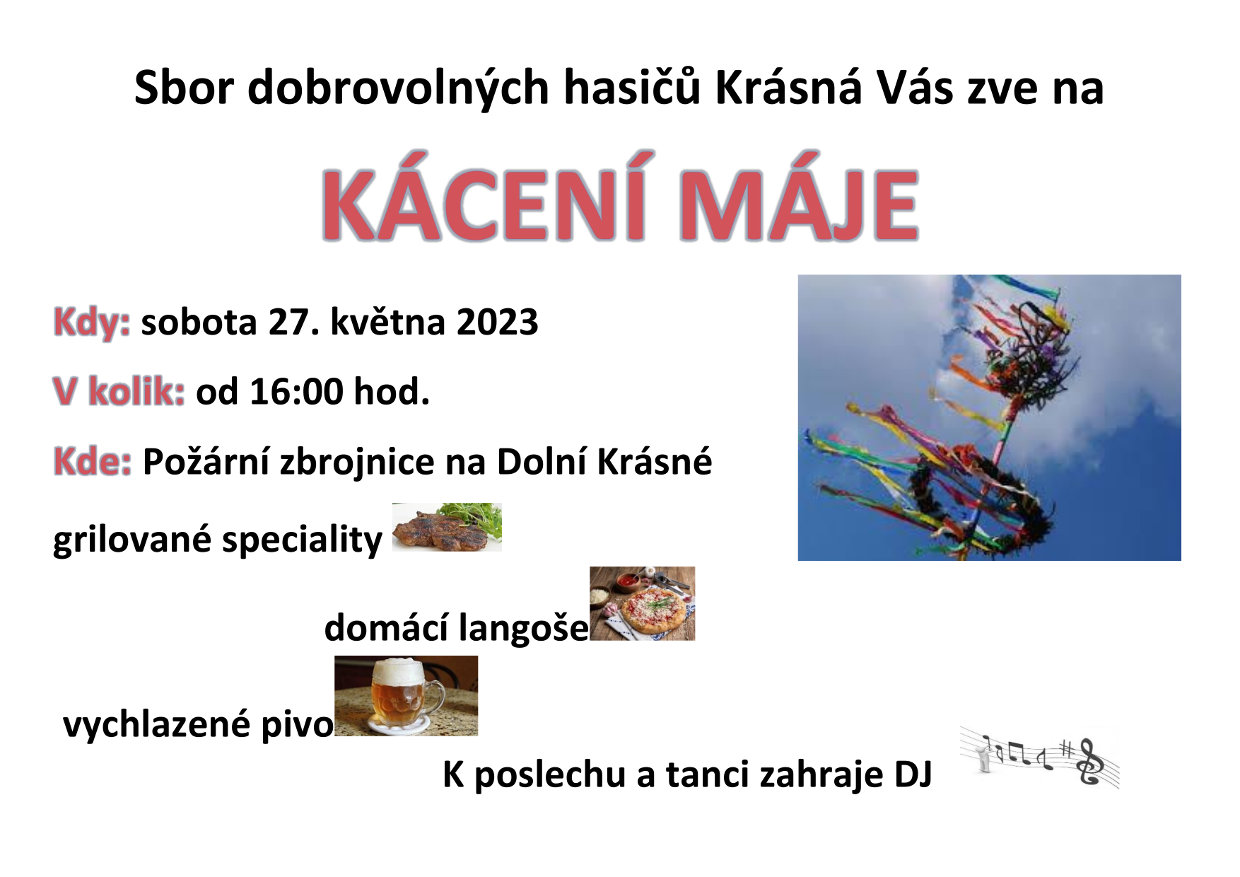 Sbor dobrovolných hasičů Krásná Vás zve na

KÁCENÍ MÁJE

Kdy: sobota 27. května 2023

V kolik: od 16:00 hod.

Kde: Požární zbrojnice na Dolní Krásné

grilované speciality

domácí langoše

vychlazené pivo

K poslechu a tanci zahraje DJ